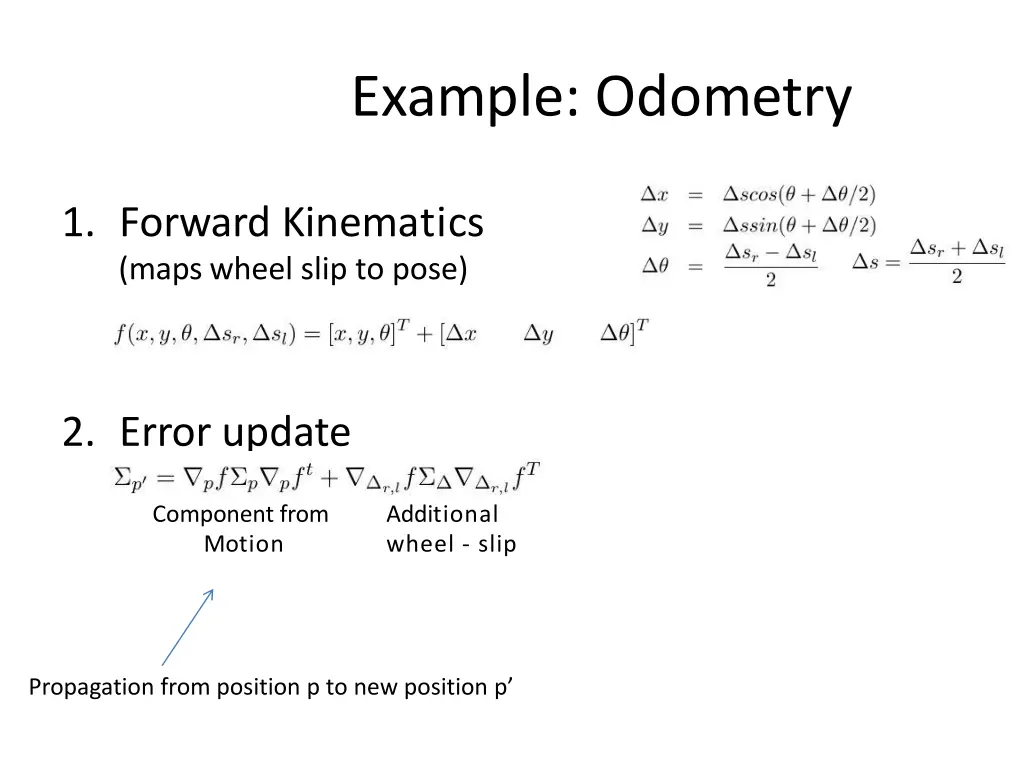 Example: Odometry

1. Forward Kinematics
(maps wheel slip to pose)

$\Delta x = \Delta s cos(\theta + \Delta\theta/2)$
$\Delta y = \Delta s sin(\theta + \Delta\theta/2)$
$\Delta\theta = \frac{\Delta s_r - \Delta s_l}{2}$ $\Delta s = \frac{\Delta s_r + \Delta s_l}{2}$

$f(x, y, \theta, \Delta s_r, \Delta s_l) = [x, y, \theta]^T + [\Delta x \quad \Delta y \quad \Delta\theta]^T$

2. Error update

$\Sigma_{p'} = \nabla_p f \Sigma_p \nabla_p f^t + \nabla_{\Delta_{r,l}} f \Sigma_\Delta \nabla_{\Delta_{r,l}} f^T$

Component from Motion

Additional wheel - slip

Propagation from position p to new position p'